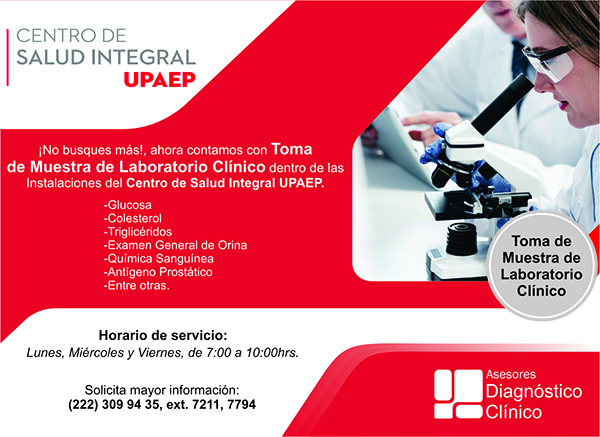 CENTRO DE
SALUD INTEGRAL
UPAEP

¡No busques más!, ahora contamos con Toma de Muestra de Laboratorio Clínico dentro de las Instalaciones del Centro de Salud Integral UPAEP.

-Glucosa
-Colesterol
-Triglicéridos
-Examen General de Orina
-Química Sanguínea
-Antígeno Prostático
-Entre otras.

Toma de Muestra de Laboratorio Clínico

Horario de servicio:
Lunes, Miércoles y Viernes, de 7:00 a 10:00hrs.

Solicita mayor información:
(222) 309 94 35, ext. 7211, 7794

Asesores
Diagnóstico
Clínico